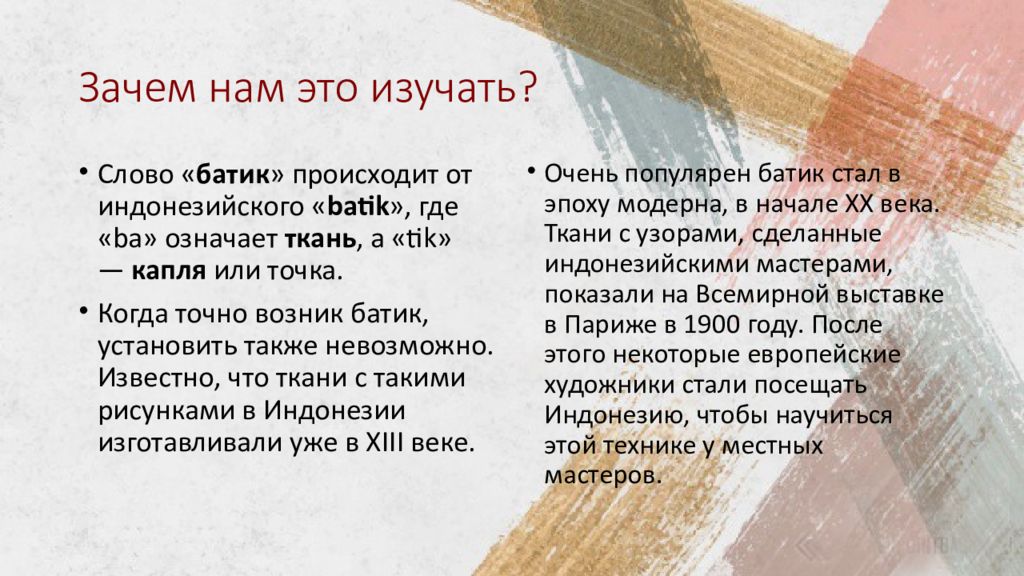 Зачем нам это изучать?

• Слово «батик» происходит от индонезийского «batik», где «ba» означает ткань, а «tik» — капля или точка.

• Когда точно возник батик, установить также невозможно. Известно, что ткани с такими рисунками в Индонезии изготавливали уже в XIII веке.

• Очень популярен батик стал в эпоху модерна, в начале XX века. Ткани с узорами, сделанные индонезийскими мастерами, показали на Всемирной выставке в Париже в 1900 году. После этого некоторые европейские художники стали посещать Индонезию, чтобы научиться этой технике у местных мастеров.